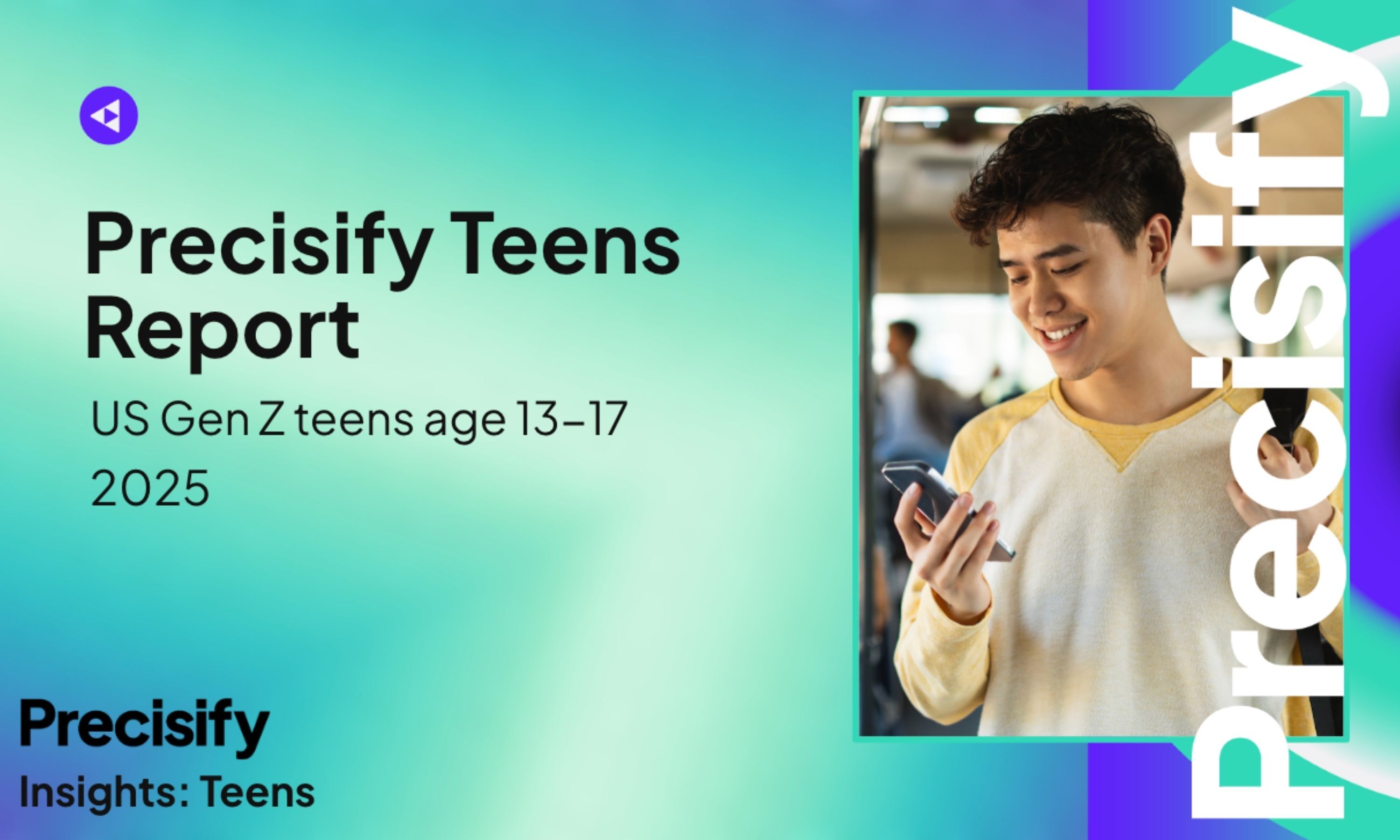 Precisify Teens Report

US Gen Z teens age 13–17

2025

Precisify

Insights: Teens

Precisify